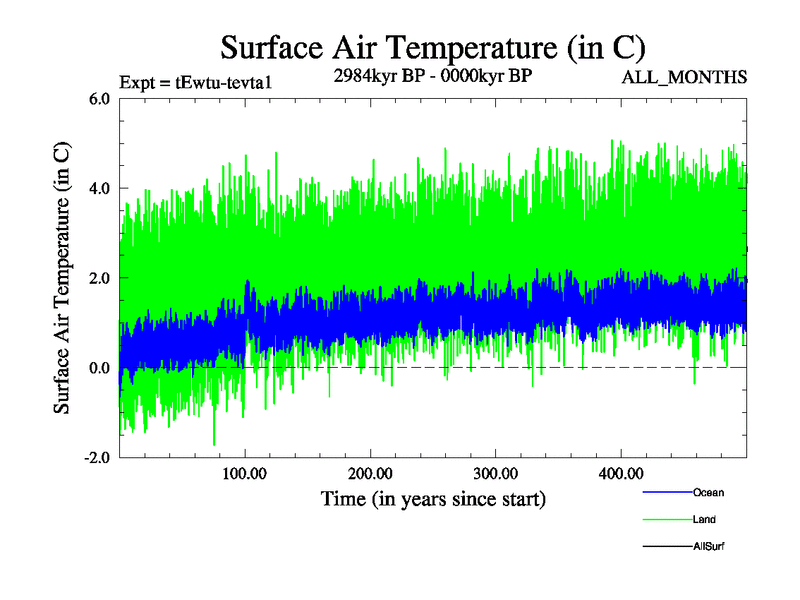 Surface Air Temperature (in C)

Expt = tEwtu-tevta1

2984kyr BP - 0000kyr BP

ALL_MONTHS

Surface Air Temperature (in C)

6.0

4.0

2.0

0.0

-2.0

100.00

200.00

300.00

400.00

Time (in years since start)

Ocean

Land

AllSurf